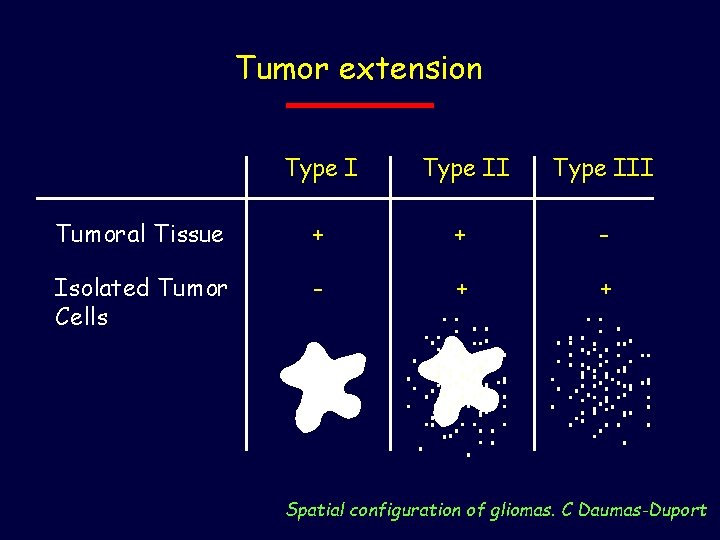 Tumor extension

| | Type I | Type II | Type III |
|---|---|---|---|
| Tumoral Tissue | + | + | - |
| Isolated Tumor Cells | - | + | + |

Spatial configuration of gliomas. C Daumas-Duport